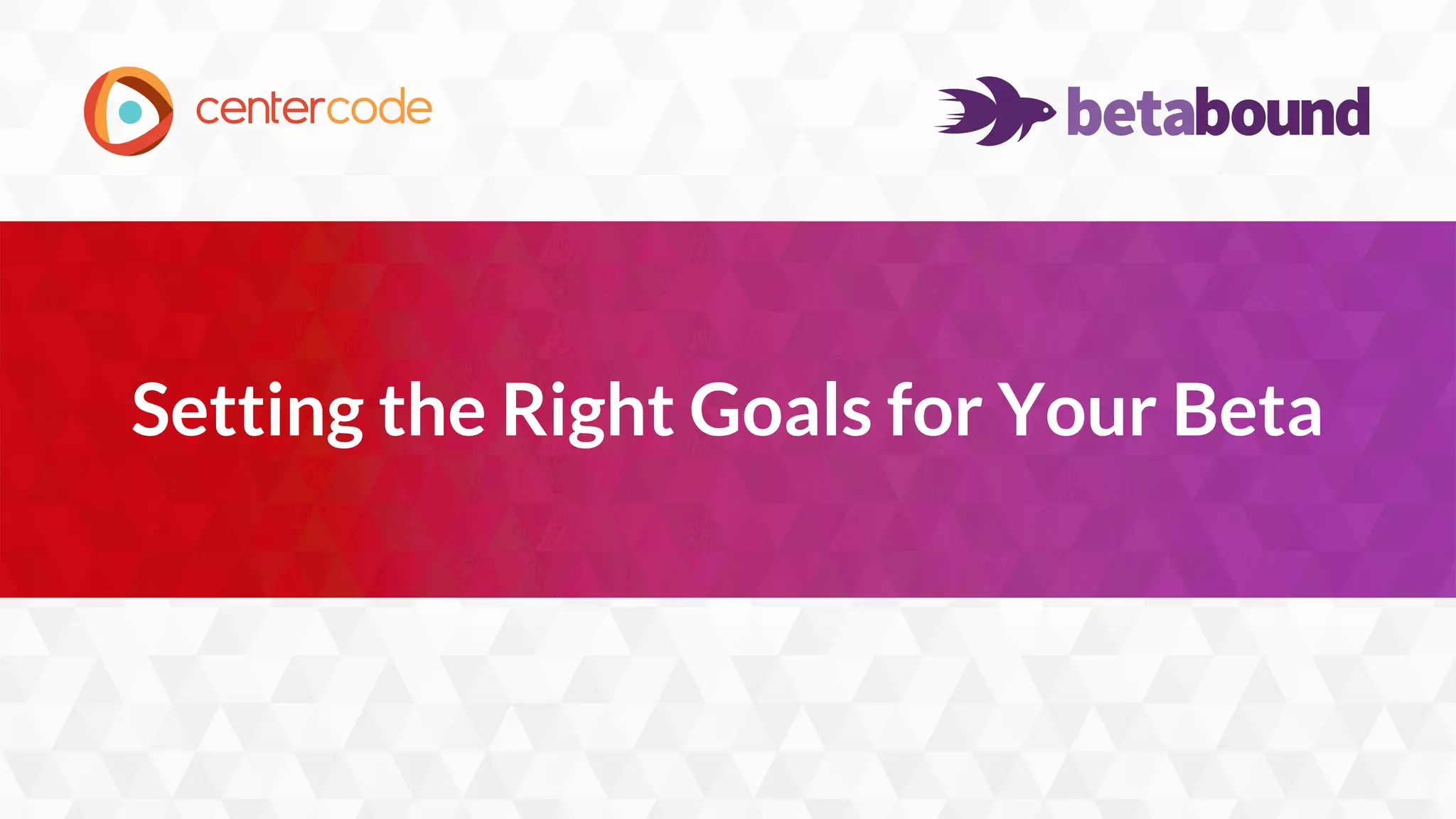 centercode

betabound

Setting the Right Goals for Your Beta